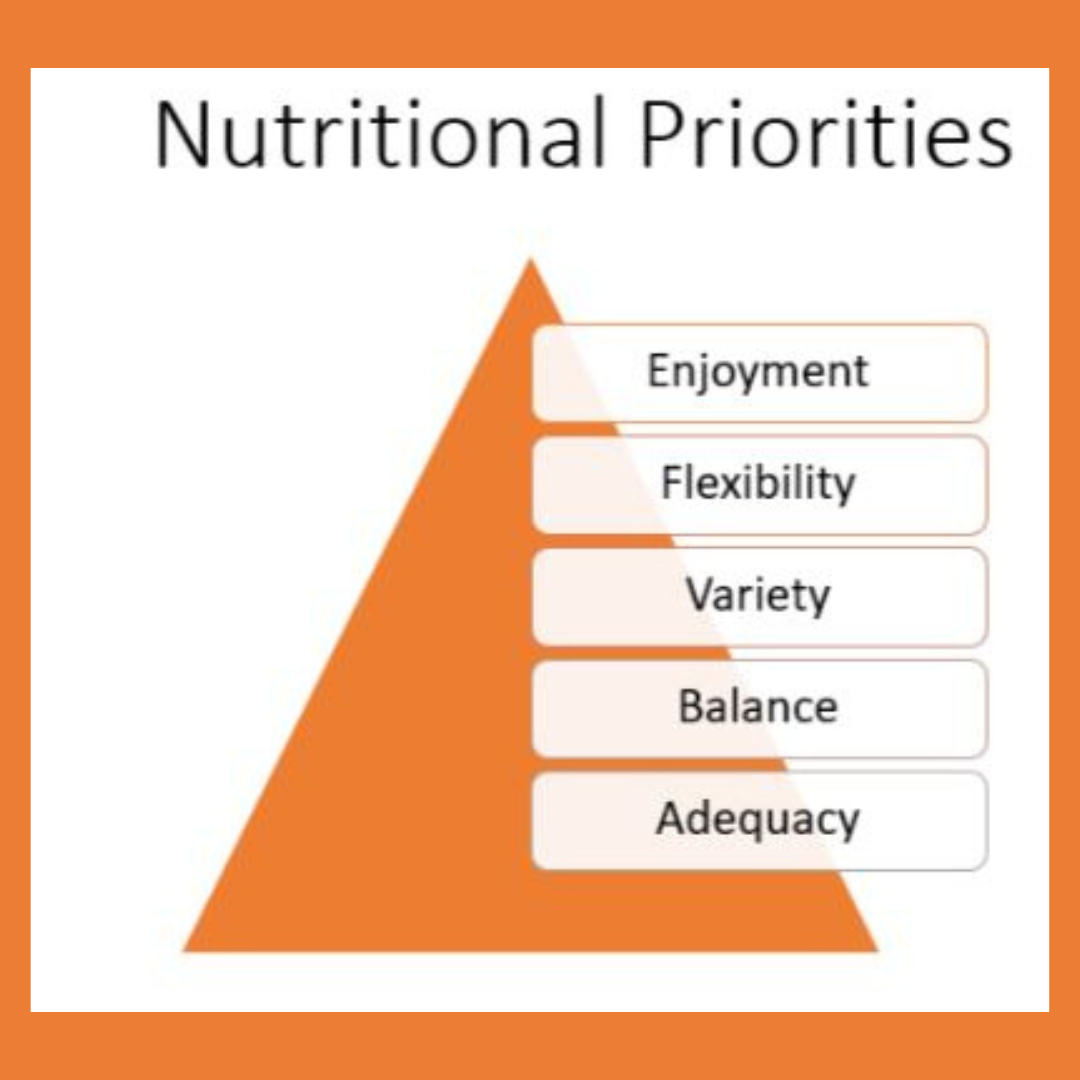 Nutritional Priorities

Enjoyment

Flexibility

Variety

Balance

Adequacy